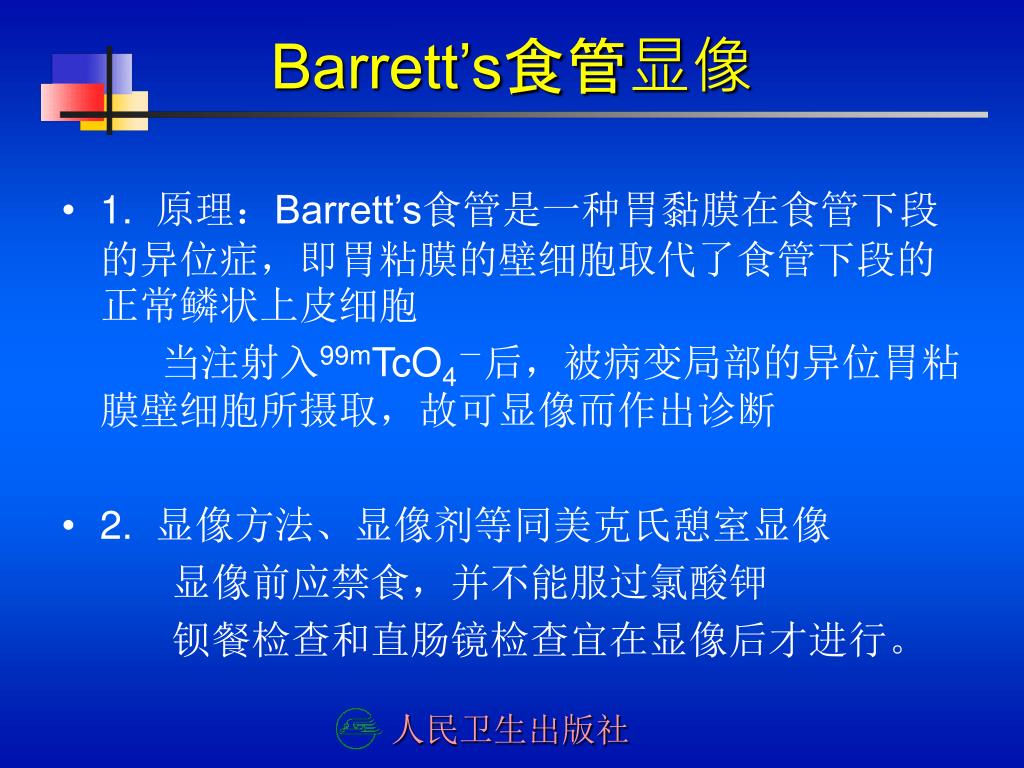 Barrett’s食管显像

• 1. 原理：Barrett’s食管是一种胃黏膜在食管下段的异位症，即胃粘膜的壁细胞取代了食管下段的正常鳞状上皮细胞

当注射入$^{99m}TcO_4^-$后，被病变局部的异位胃粘膜壁细胞所摄取，故可显像而作出诊断

• 2. 显像方法、显像剂等同美克氏憩室显像

显像前应禁食，并不能服过氯酸钾

钡餐检查和直肠镜检查宜在显像后才进行。

人民卫生出版社